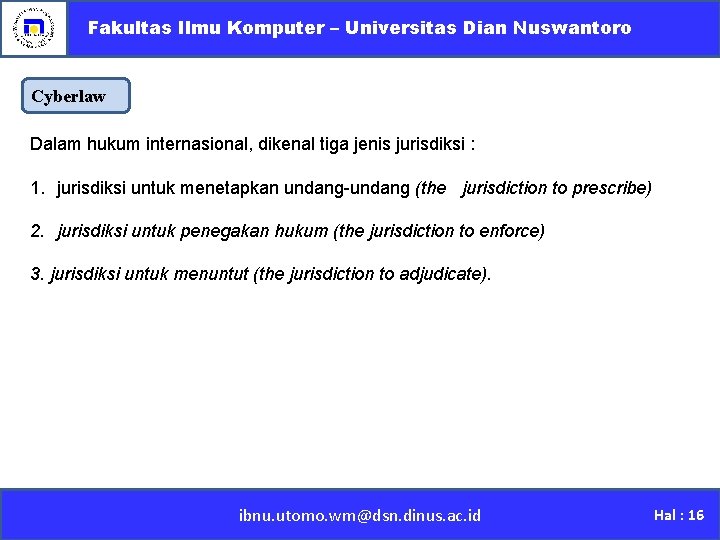 Fakultas Ilmu Komputer – Universitas Dian Nuswantoro

Cyberlaw

Dalam hukum internasional, dikenal tiga jenis jurisdiksi :

1. jurisdiksi untuk menetapkan undang-undang (the jurisdiction to prescribe)

2. jurisdiksi untuk penegakan hukum (the jurisdiction to enforce)

3. jurisdiksi untuk menuntut (the jurisdiction to adjudicate).

ibnu.utomo.wm@dsn.dinus.ac.id

Hal : 16